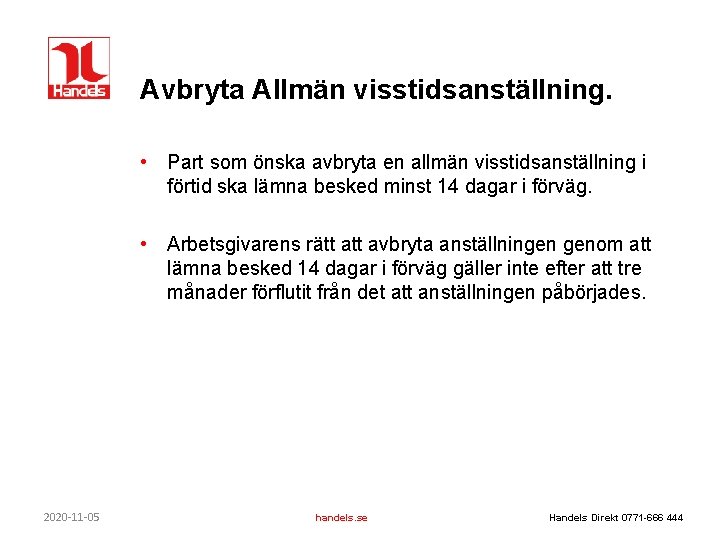 Handels

Avbryta Allmän visstidsanställning.

• Part som önska avbryta en allmän visstidsanställning i förtid ska lämna besked minst 14 dagar i förväg.

• Arbetsgivarens rätt att avbryta anställningen genom att lämna besked 14 dagar i förväg gäller inte efter att tre månader förflutit från det att anställningen påbörjades.

2020-11-05

handels.se

Handels Direkt 0771-666 444